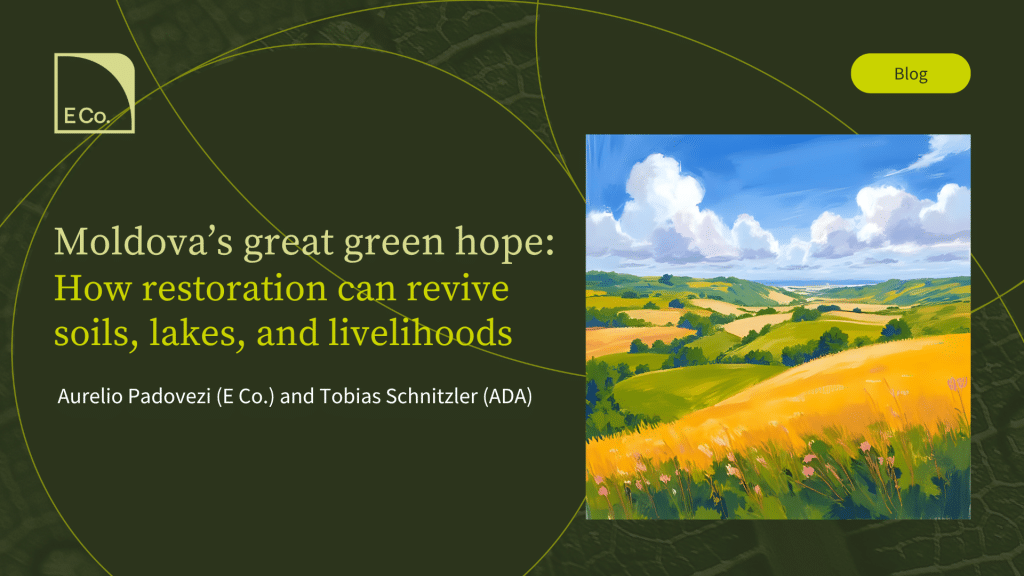 E Co.

Blog

Moldova’s great green hope: How restoration can revive soils, lakes, and livelihoods

Aurelio Padovezi (E Co.) and Tobias Schnitzler (ADA)